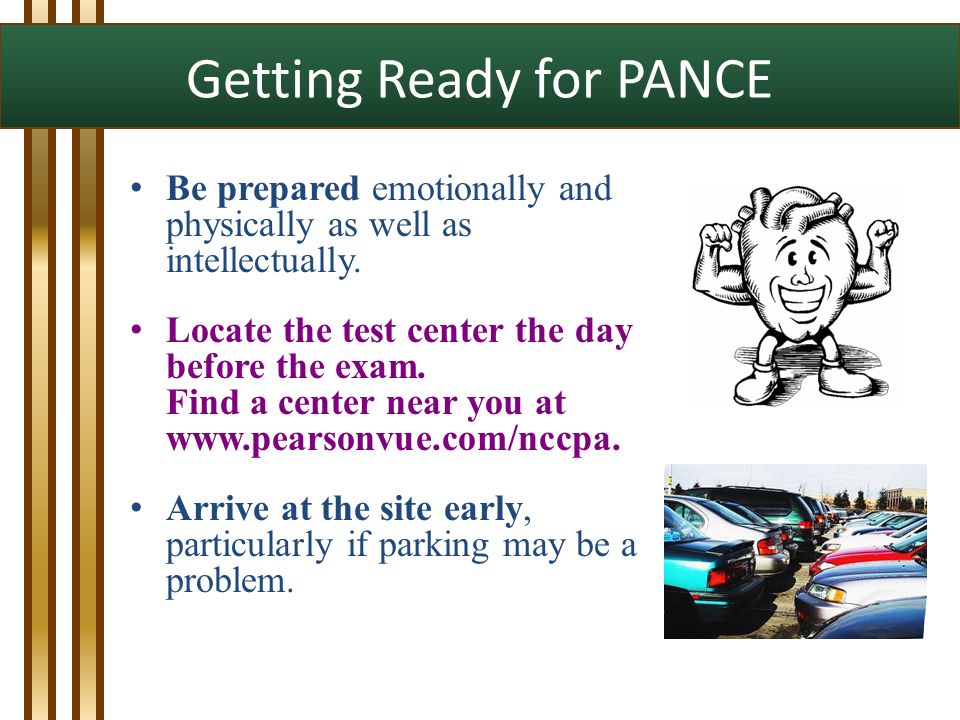 Getting Ready for PANCE

• Be prepared emotionally and physically as well as intellectually.

• Locate the test center the day before the exam.
Find a center near you at www.pearsonvue.com/nccpa.

• Arrive at the site early, particularly if parking may be a problem.